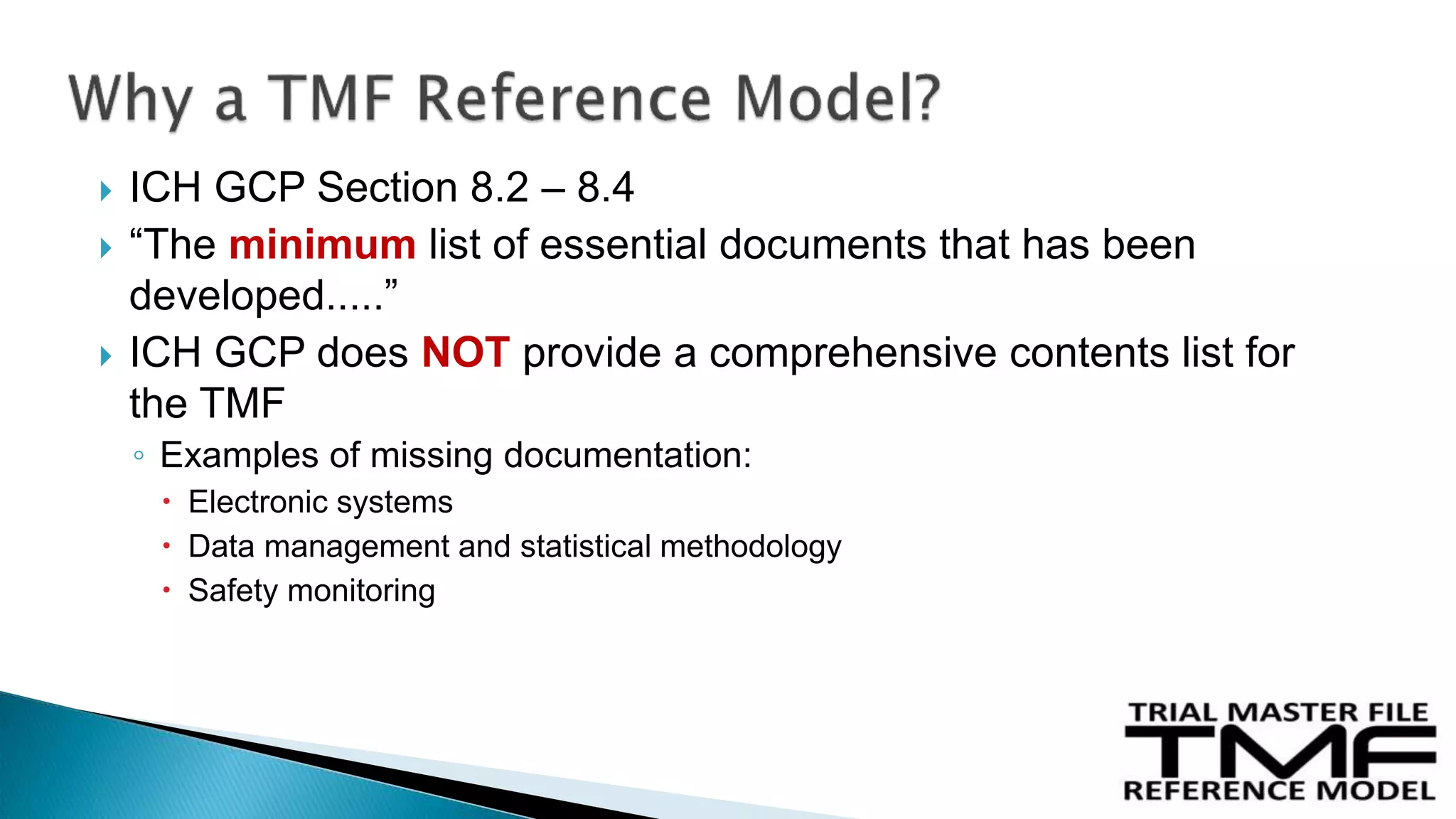 Why a TMF Reference Model?

ICH GCP Section 8.2 – 8.4

“The minimum list of essential documents that has been developed.....”

ICH GCP does NOT provide a comprehensive contents list for the TMF

Examples of missing documentation:

Electronic systems

Data management and statistical methodology

Safety monitoring

TRIAL MASTER FILE
TMF
REFERENCE MODEL